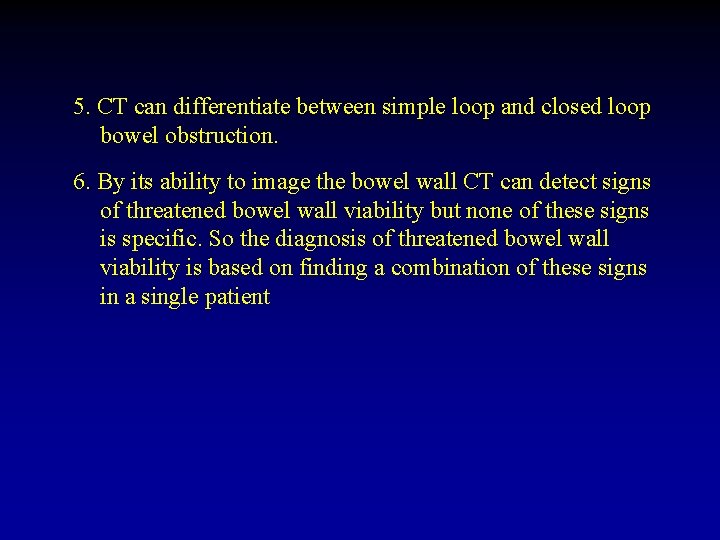 5. CT can differentiate between simple loop and closed loop bowel obstruction.

6. By its ability to image the bowel wall CT can detect signs of threatened bowel wall viability but none of these signs is specific. So the diagnosis of threatened bowel wall viability is based on finding a combination of these signs in a single patient